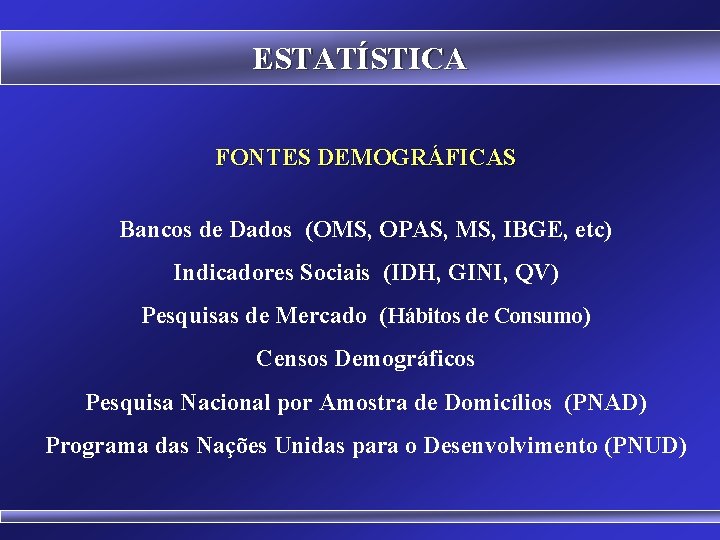 ESTATÍSTICA

FONTES DEMOGRÁFICAS

Bancos de Dados (OMS, OPAS, MS, IBGE, etc)

Indicadores Sociais (IDH, GINI, QV)

Pesquisas de Mercado (Hábitos de Consumo)

Censos Demográficos

Pesquisa Nacional por Amostra de Domicílios (PNAD)

Programa das Nações Unidas para o Desenvolvimento (PNUD)